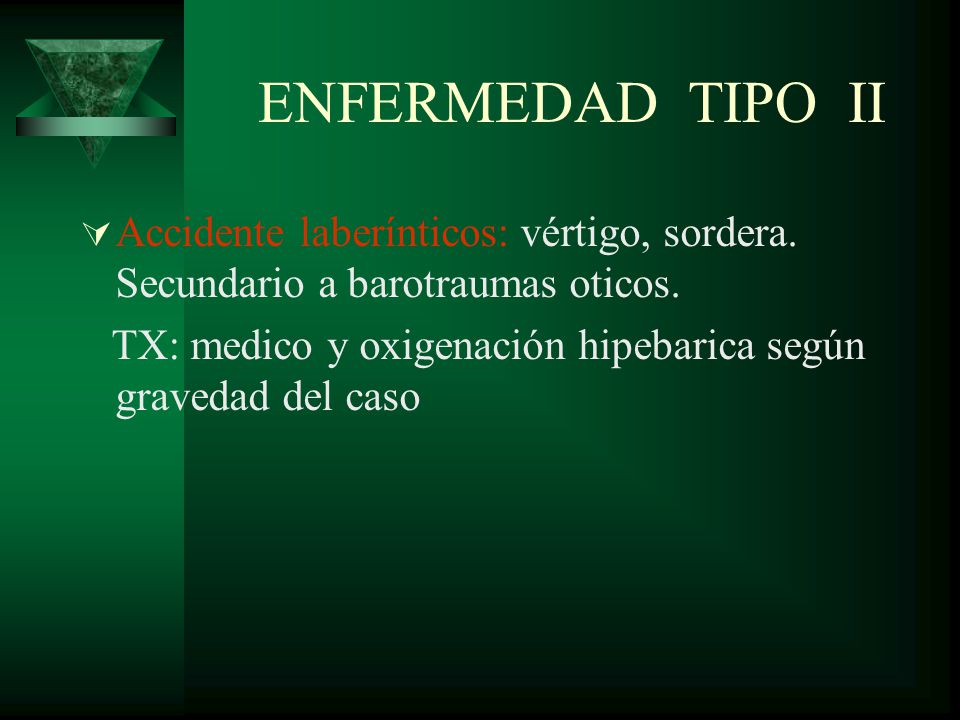 ENFERMEDAD TIPO II

Accidente laberínticos: vértigo, sordera. Secundario a barotraumas oticos.

TX: medico y oxigenación hipebarica según gravedad del caso